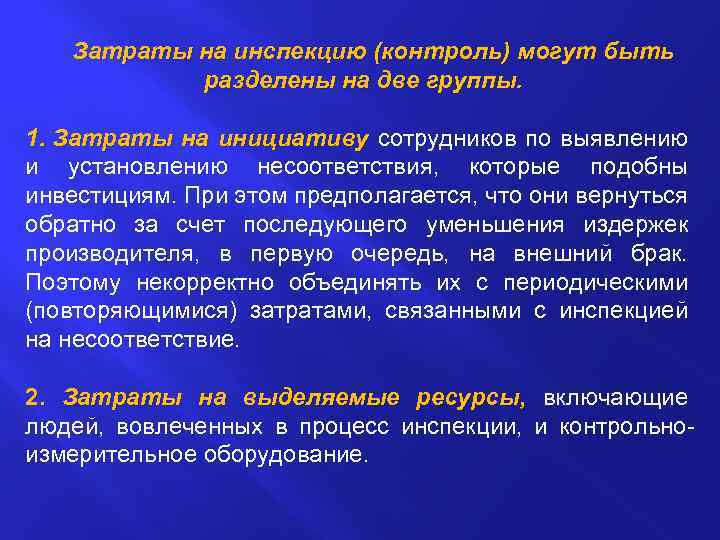 Затраты на инспекцию (контроль) могут быть разделены на две группы.

1. Затраты на инициативу сотрудников по выявлению и установлению несоответствия, которые подобны инвестициям. При этом предполагается, что они вернуться обратно за счет последующего уменьшения издержек производителя, в первую очередь, на внешний брак. Поэтому некорректно объединять их с периодическими (повторяющимися) затратами, связанными с инспекцией на несоответствие.

2. Затраты на выделяемые ресурсы, включающие людей, вовлеченных в процесс инспекции, и контрольно-измерительное оборудование.